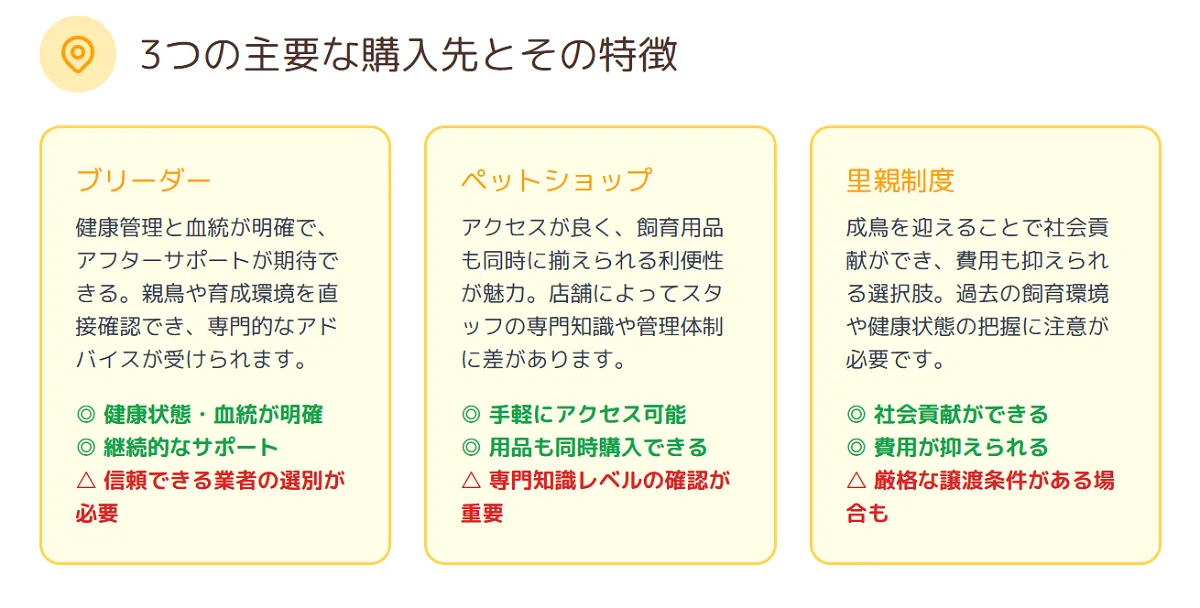 3つの主要な購入先とその特徴

ブリーダー

健康管理と血統が明確で、アフターサポートが期待できる。親鳥や育成環境を直接確認でき、専門的なアドバイスが受けられます。

◎ 健康状態・血統が明確
◎ 継続的なサポート
△ 信頼できる業者の選別が必要

ペットショップ

アクセスが良く、飼育用品も同時に揃えられる利便性が魅力。店舗によってスタッフの専門知識や管理体制に差があります。

◎ 手軽にアクセス可能
◎ 用品も同時購入できる
△ 専門知識レベルの確認が重要

里親制度

成鳥を迎えることで社会貢献ができ、費用も抑えられる選択肢。過去の飼育環境や健康状態の把握に注意が必要です。

◎ 社会貢献ができる
◎ 費用が抑えられる
△ 厳格な譲渡条件がある場合も